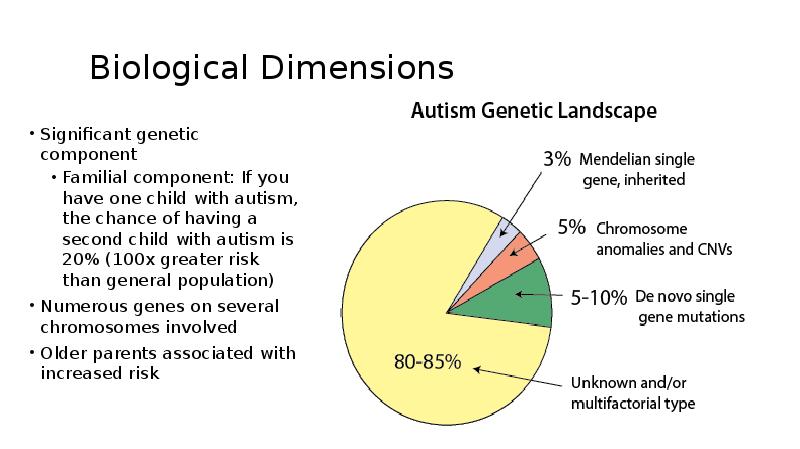 Biological Dimensions

• Significant genetic component
• Familial component: If you have one child with autism, the chance of having a second child with autism is 20% (100x greater risk than general population)
• Numerous genes on several chromosomes involved
• Older parents associated with increased risk

Autism Genetic Landscape

3% Mendelian single gene, inherited

5% Chromosome anomalies and CNVs

5-10% De novo single gene mutations

80-85%

Unknown and/or multifactorial type